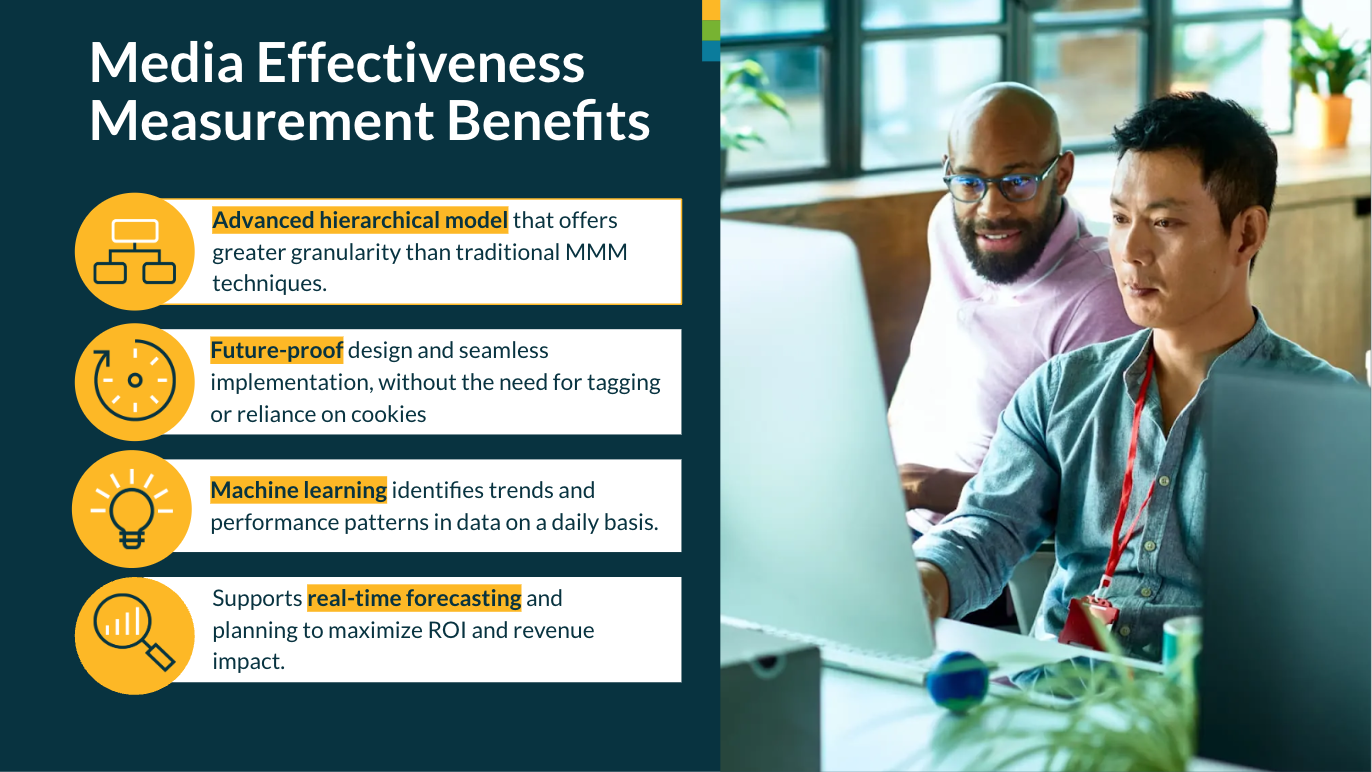 Media Effectiveness Measurement Benefits

Advanced hierarchical model that offers greater granularity than traditional MMM techniques.

Future-proof design and seamless implementation, without the need for tagging or reliance on cookies

Machine learning identifies trends and performance patterns in data on a daily basis.

Supports real-time forecasting and planning to maximize ROI and revenue impact.